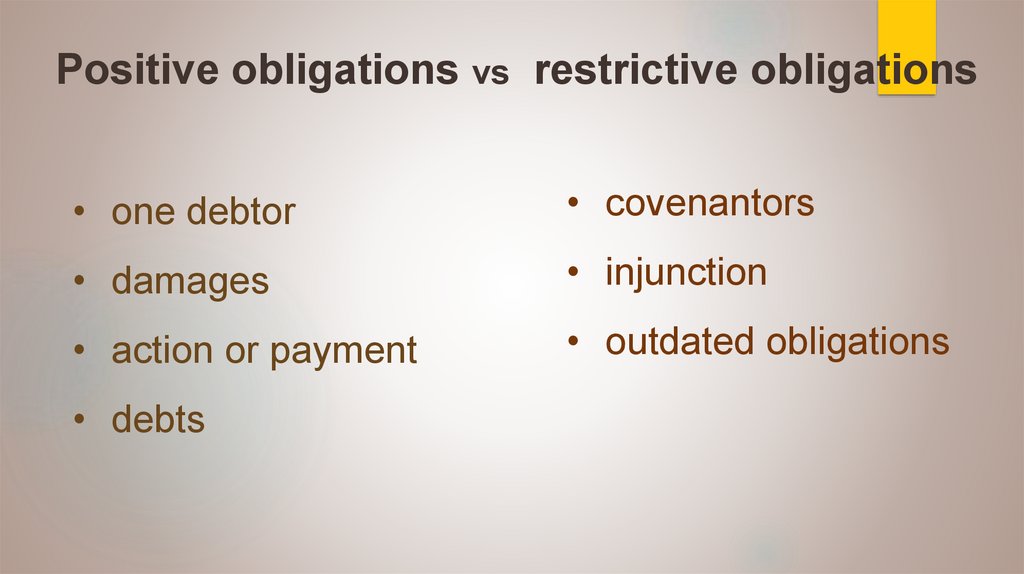 Positive obligations vs restrictive obligations

• one debtor
• damages
• action or payment
• debts

• covenantors
• injunction
• outdated obligations